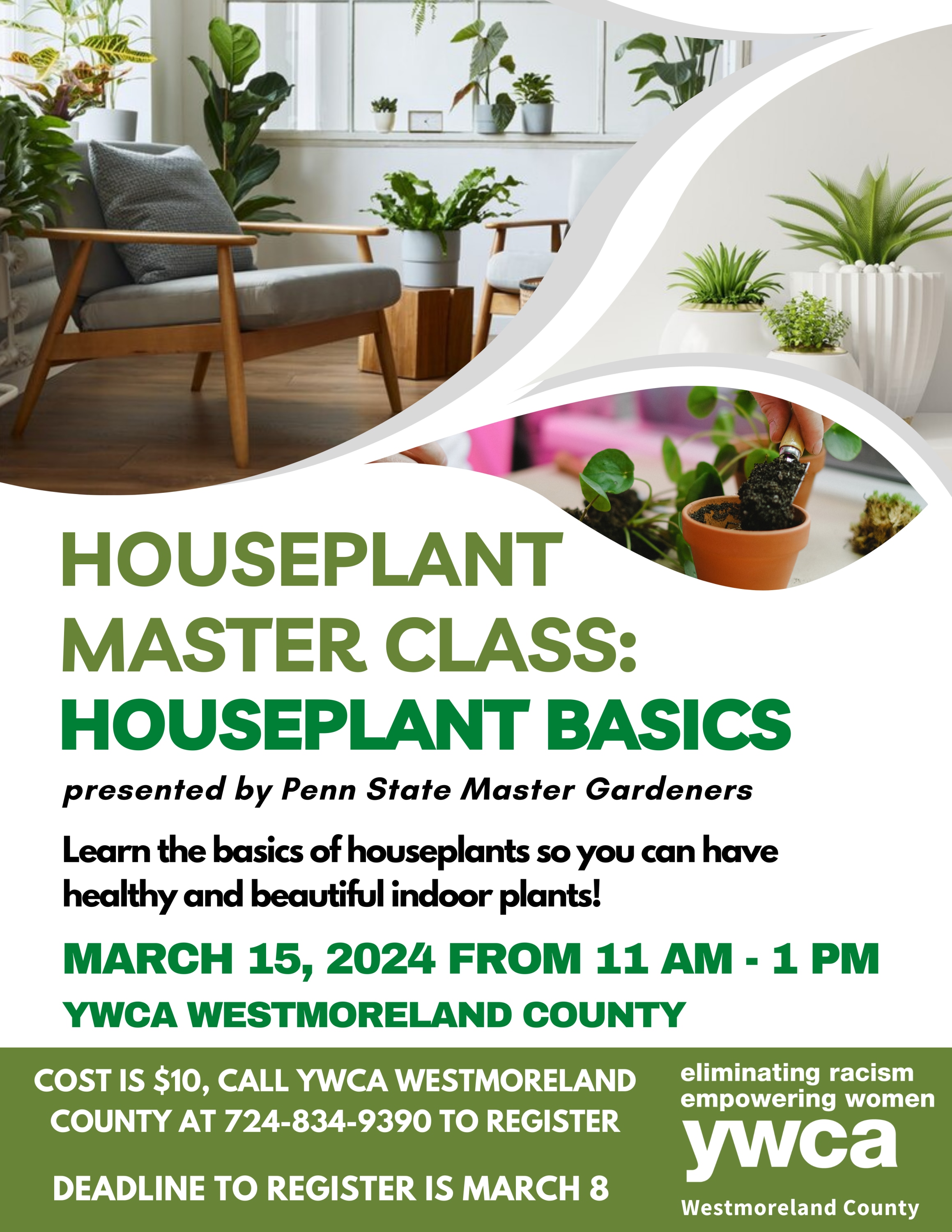 HOUSEPLANT MASTER CLASS: HOUSEPLANT BASICS

presented by Penn State Master Gardeners

Learn the basics of houseplants so you can have healthy and beautiful indoor plants!

MARCH 15, 2024 FROM 11 AM - 1 PM

YWCA WESTMORELAND COUNTY

COST IS $10, CALL YWCA WESTMORELAND COUNTY AT 724-834-9390 TO REGISTER

DEADLINE TO REGISTER IS MARCH 8

eliminating racism
empowering women
ywca
Westmoreland County